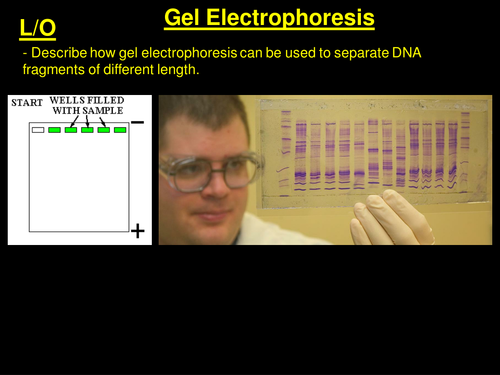 Gel Electrophoresis

L/O

- Describe how gel electrophoresis can be used to separate DNA fragments of different length.

START

WELLS FILLED WITH SAMPLE

−

+